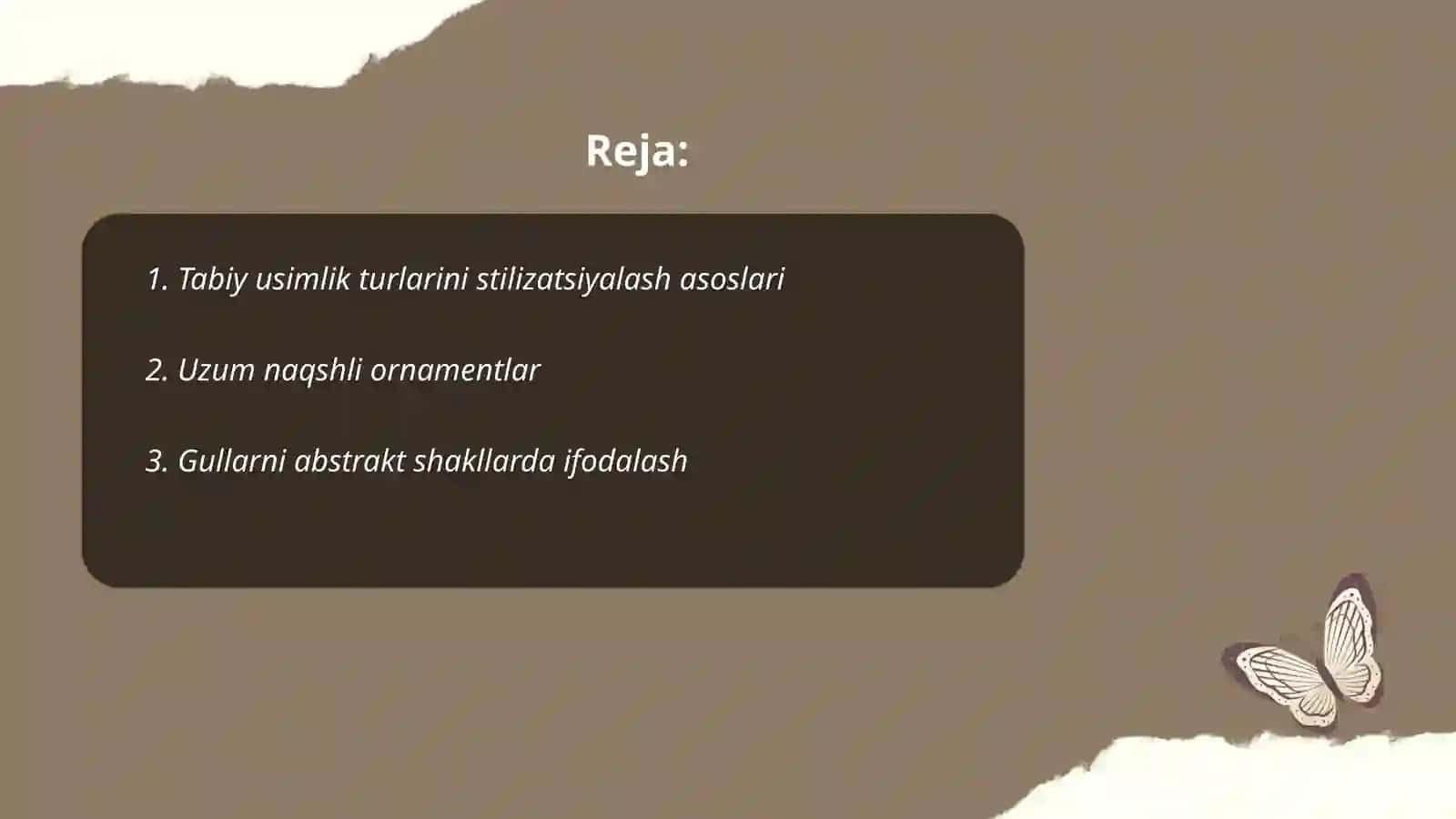 Reja:

1. Tabiy usimlik turlarini stilizatsiyalash asoslari

2. Uzum naqshli ornamentlar

3. Gullarni abstrakt shakllarda ifodalash